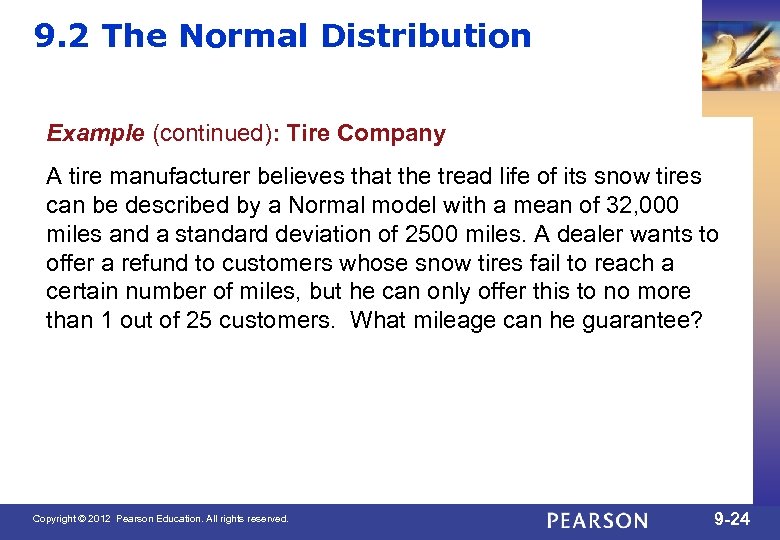 9.2 The Normal Distribution

Example (continued): Tire Company

A tire manufacturer believes that the tread life of its snow tires can be described by a Normal model with a mean of 32,000 miles and a standard deviation of 2500 miles. A dealer wants to offer a refund to customers whose snow tires fail to reach a certain number of miles, but he can only offer this to no more than 1 out of 25 customers. What mileage can he guarantee?

Copyright © 2012 Pearson Education. All rights reserved.

PEARSON

9-24